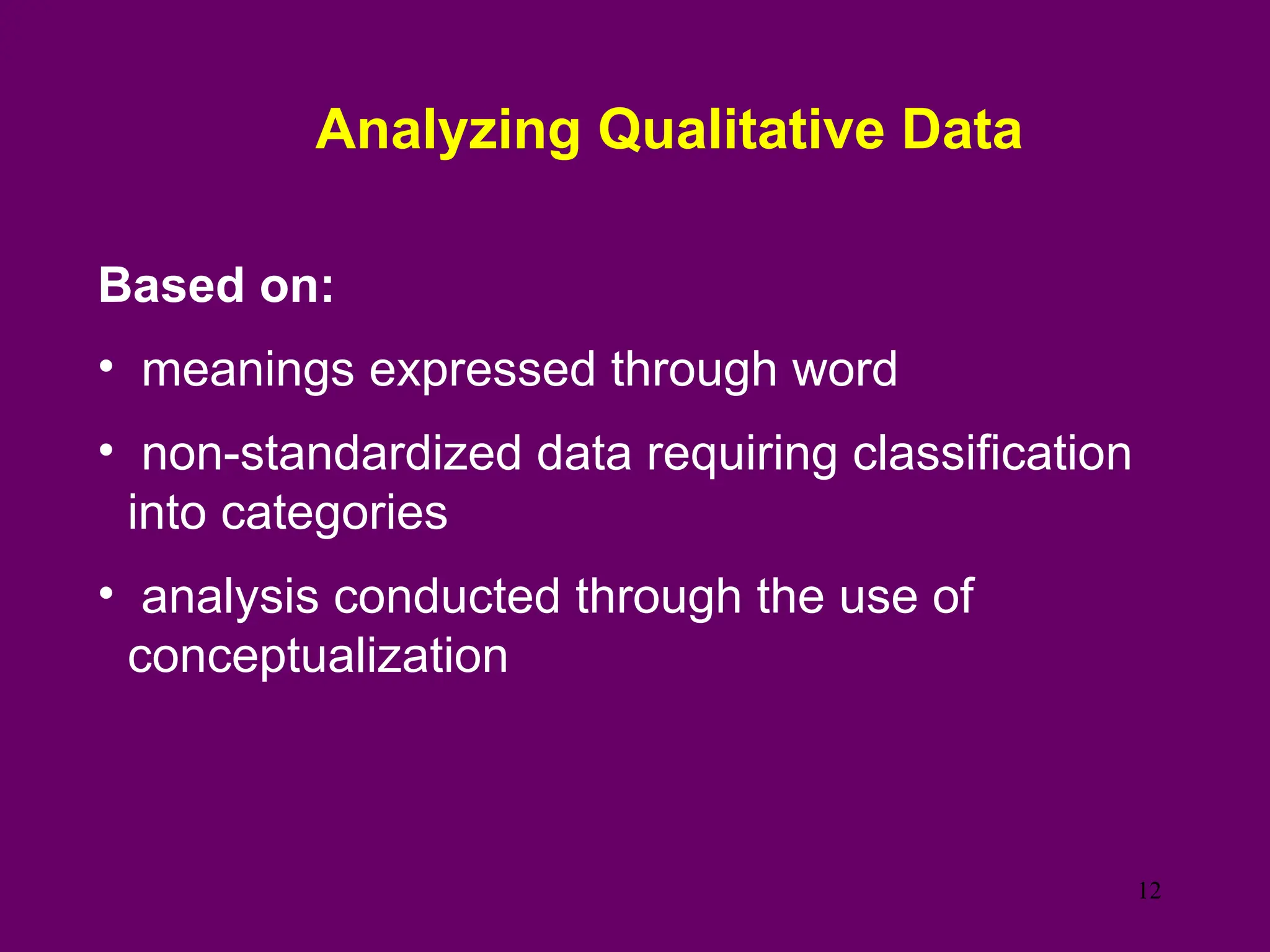 Analyzing Qualitative Data

Based on:

• meanings expressed through word

• non-standardized data requiring classification into categories

• analysis conducted through the use of conceptualization

12